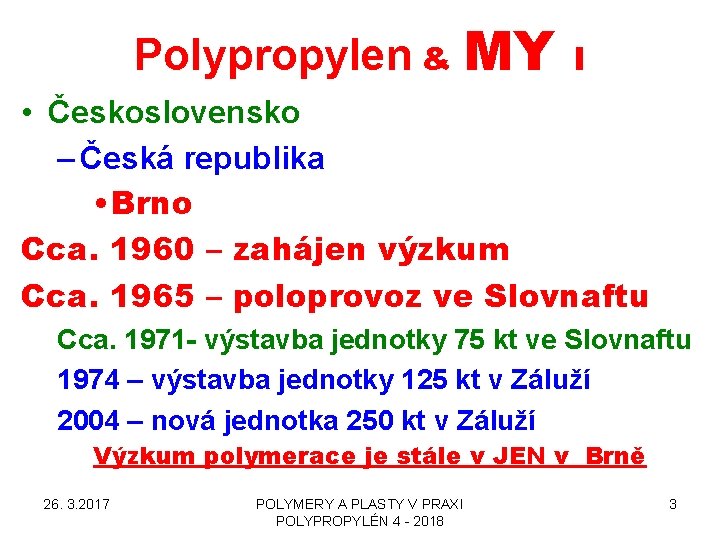 Polypropylen & MY I

• Československo
– Česká republika
• Brno

Cca. 1960 – zahájen výzkum

Cca. 1965 – poloprovoz ve Slovnaftu

Cca. 1971- výstavba jednotky 75 kt ve Slovnaftu

1974 – výstavba jednotky 125 kt v Záluží

2004 – nová jednotka 250 kt v Záluží

Výzkum polymerace je stále v JEN v Brně

26. 3.2017

POLYMERY A PLASTY V PRAXI
POLYPROPYLÉN 4 - 2018

3